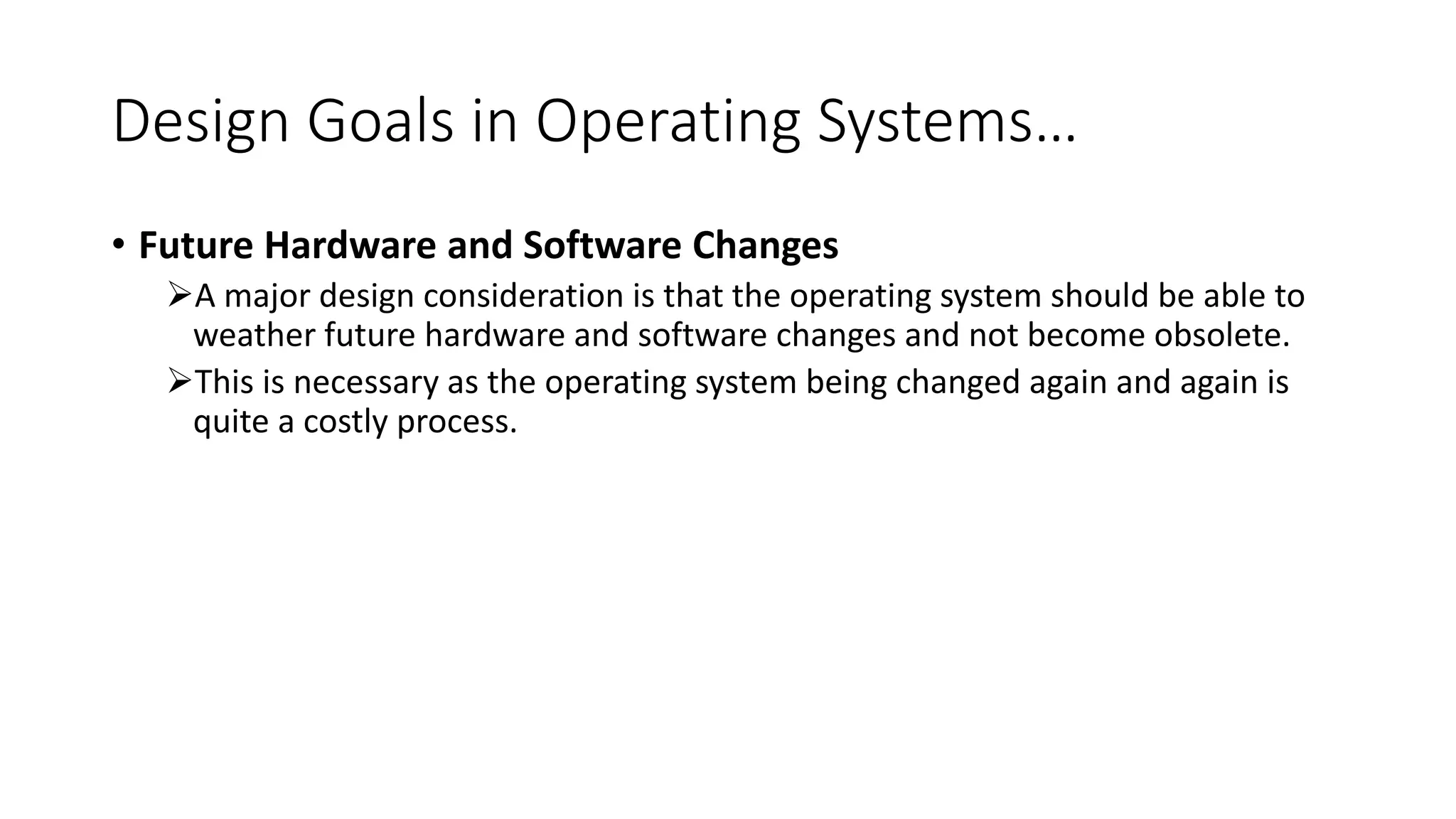 Design Goals in Operating Systems…

• **Future Hardware and Software Changes**

➢A major design consideration is that the operating system should be able to weather future hardware and software changes and not become obsolete.

➢This is necessary as the operating system being changed again and again is quite a costly process.